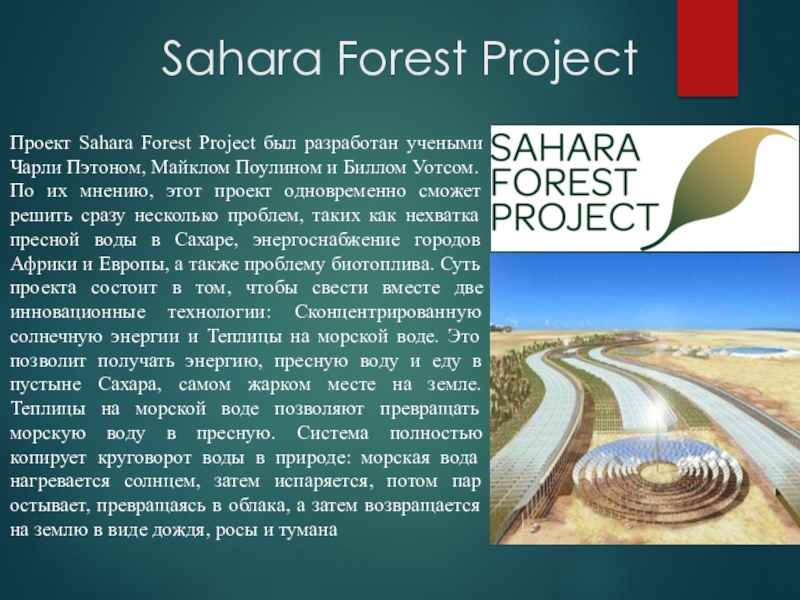 Sahara Forest Project

Проект Sahara Forest Project был разработан учеными Чарли Пэтоном, Майклом Поулином и Биллом Уотсом. По их мнению, этот проект одновременно сможет решить сразу несколько проблем, таких как нехватка пресной воды в Сахаре, энергоснабжение городов Африки и Европы, а также проблему биотоплива. Суть проекта состоит в том, чтобы свести вместе две инновационные технологии: Сконцентрированную солнечную энергии и Теплицы на морской воде. Это позволит получать энергию, пресную воду и еду в пустыне Сахара, самом жарком месте на земле. Теплицы на морской воде позволяют превращать морскую воду в пресную. Система полностью копирует круговорот воды в природе: морская вода нагревается солнцем, затем испаряется, потом пар остывает, превращаясь в облака, а затем возвращается на землю в виде дождя, росы и тумана

SAHARA FOREST PROJECT